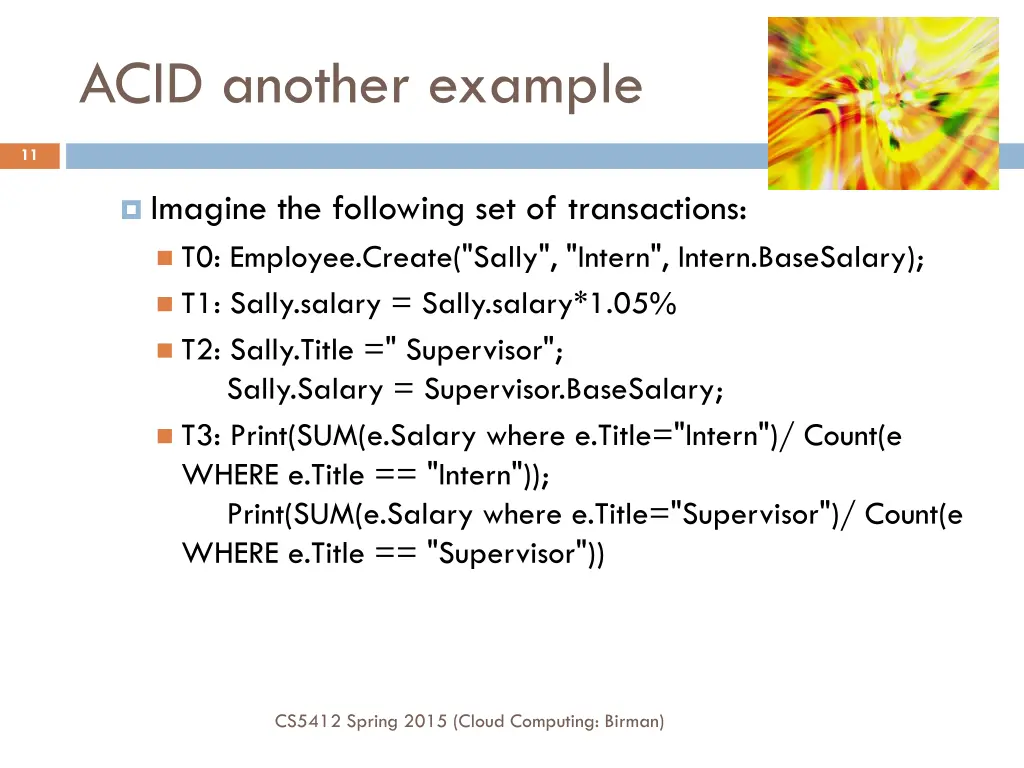 ACID another example

11

Imagine the following set of transactions:

T0: Employee.Create("Sally", "Intern", Intern.BaseSalary);

T1: Sally.salary = Sally.salary*1.05%

T2: Sally.Title =" Supervisor";
Sally.Salary = Supervisor.BaseSalary;

T3: Print(SUM(e.Salary where e.Title="Intern")/ Count(e WHERE e.Title == "Intern"));
Print(SUM(e.Salary where e.Title="Supervisor")/ Count(e WHERE e.Title == "Supervisor"))

CS5412 Spring 2015 (Cloud Computing: Birman)